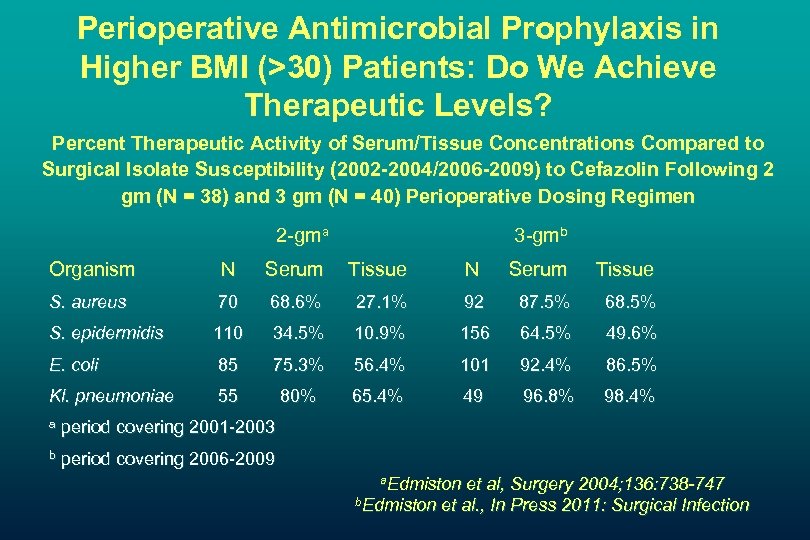 Perioperative Antimicrobial Prophylaxis in Higher BMI (>30) Patients: Do We Achieve Therapeutic Levels?

Percent Therapeutic Activity of Serum/Tissue Concentrations Compared to Surgical Isolate Susceptibility (2002-2004/2006-2009) to Cefazolin Following 2 gm (N = 38) and 3 gm (N = 40) Perioperative Dosing Regimen

| | 2-gm$^a$ | | | 3-gm$^b$ | | |
|---|---|---|---|---|---|---|
| Organism | N | Serum | Tissue | N | Serum | Tissue |
| S. aureus | 70 | 68.6% | 27.1% | 92 | 87.5% | 68.5% |
| S. epidermidis | 110 | 34.5% | 10.9% | 156 | 64.5% | 49.6% |
| E. coli | 85 | 75.3% | 56.4% | 101 | 92.4% | 86.5% |
| Kl. pneumoniae | 55 | 80% | 65.4% | 49 | 96.8% | 98.4% |

$^a$ period covering 2001-2003

$^b$ period covering 2006-2009

$^a$Edmiston et al, Surgery 2004;136:738-747
$^b$Edmiston et al., In Press 2011: Surgical Infection